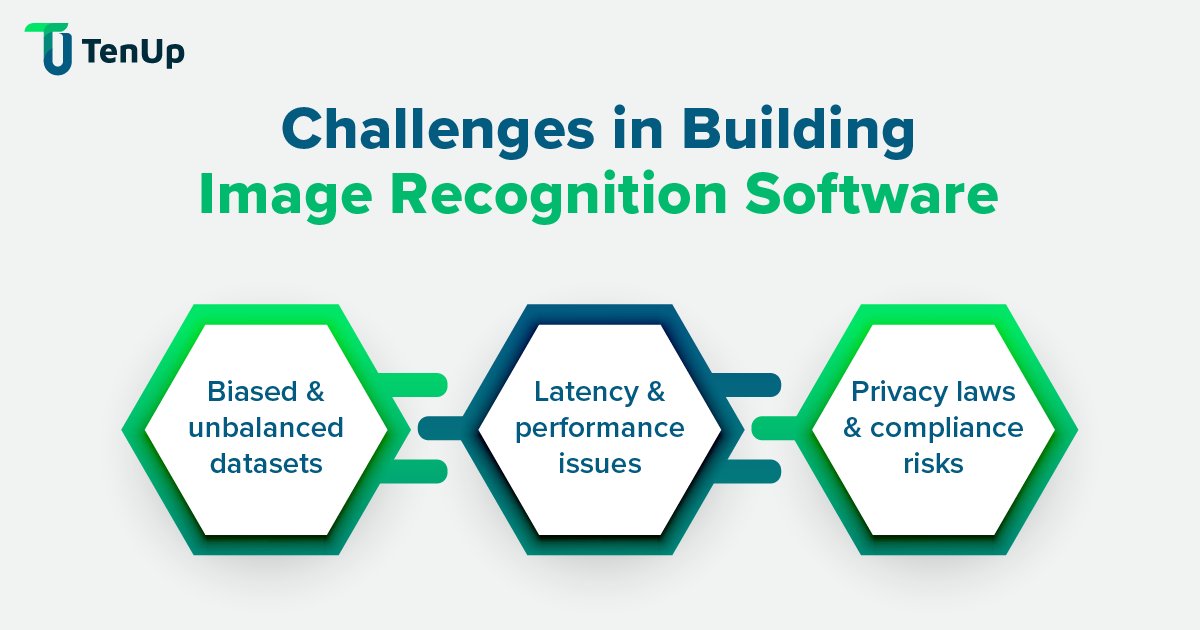 TenUp

Challenges in Building
Image Recognition Software

Biased & unbalanced datasets

Latency & performance issues

Privacy laws & compliance risks